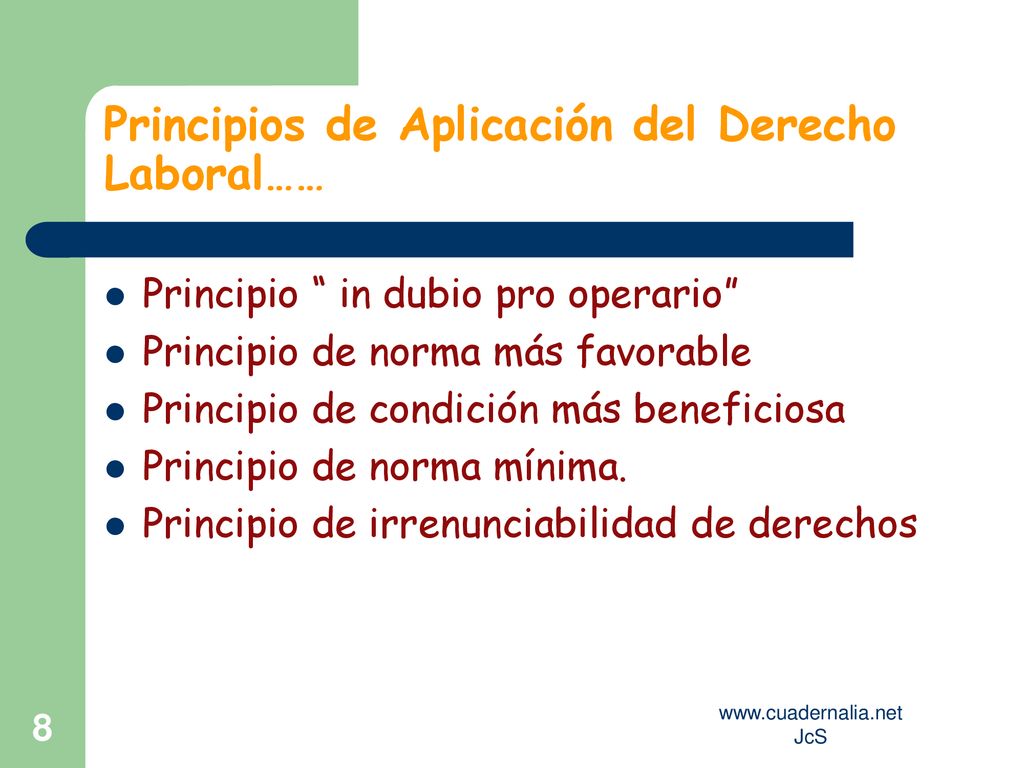 Principios de Aplicación del Derecho Laboral……

- Principio “ in dubio pro operario”
- Principio de norma más favorable
- Principio de condición más beneficiosa
- Principio de norma mínima.
- Principio de irrenunciabilidad de derechos

8

www.cuadernalia.net
JcS